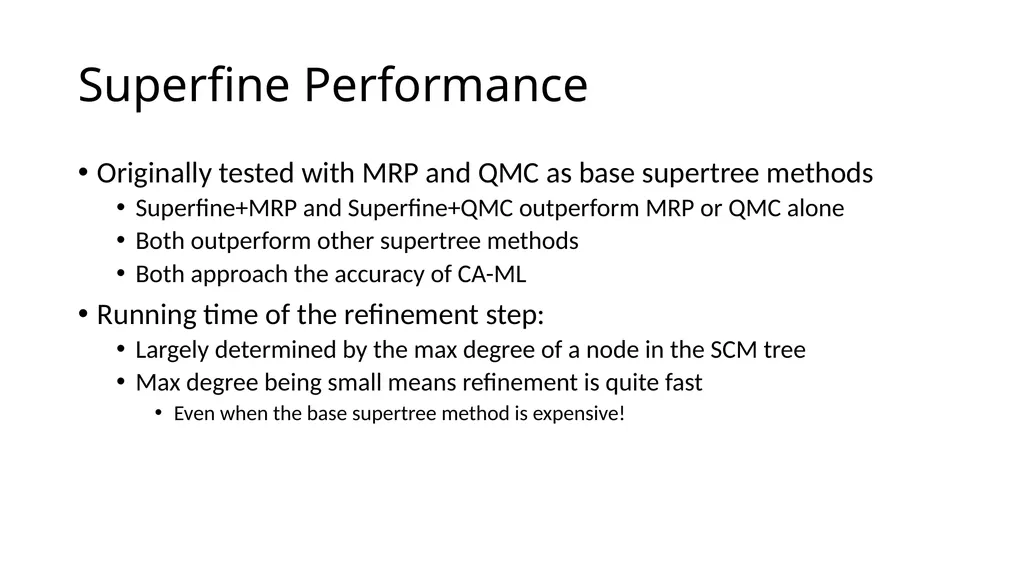 Superfine Performance

• Originally tested with MRP and QMC as base supertree methods
  • Superfine+MRP and Superfine+QMC outperform MRP or QMC alone
  • Both outperform other supertree methods
  • Both approach the accuracy of CA-ML
• Running time of the refinement step:
  • Largely determined by the max degree of a node in the SCM tree
  • Max degree being small means refinement is quite fast
    • Even when the base supertree method is expensive!